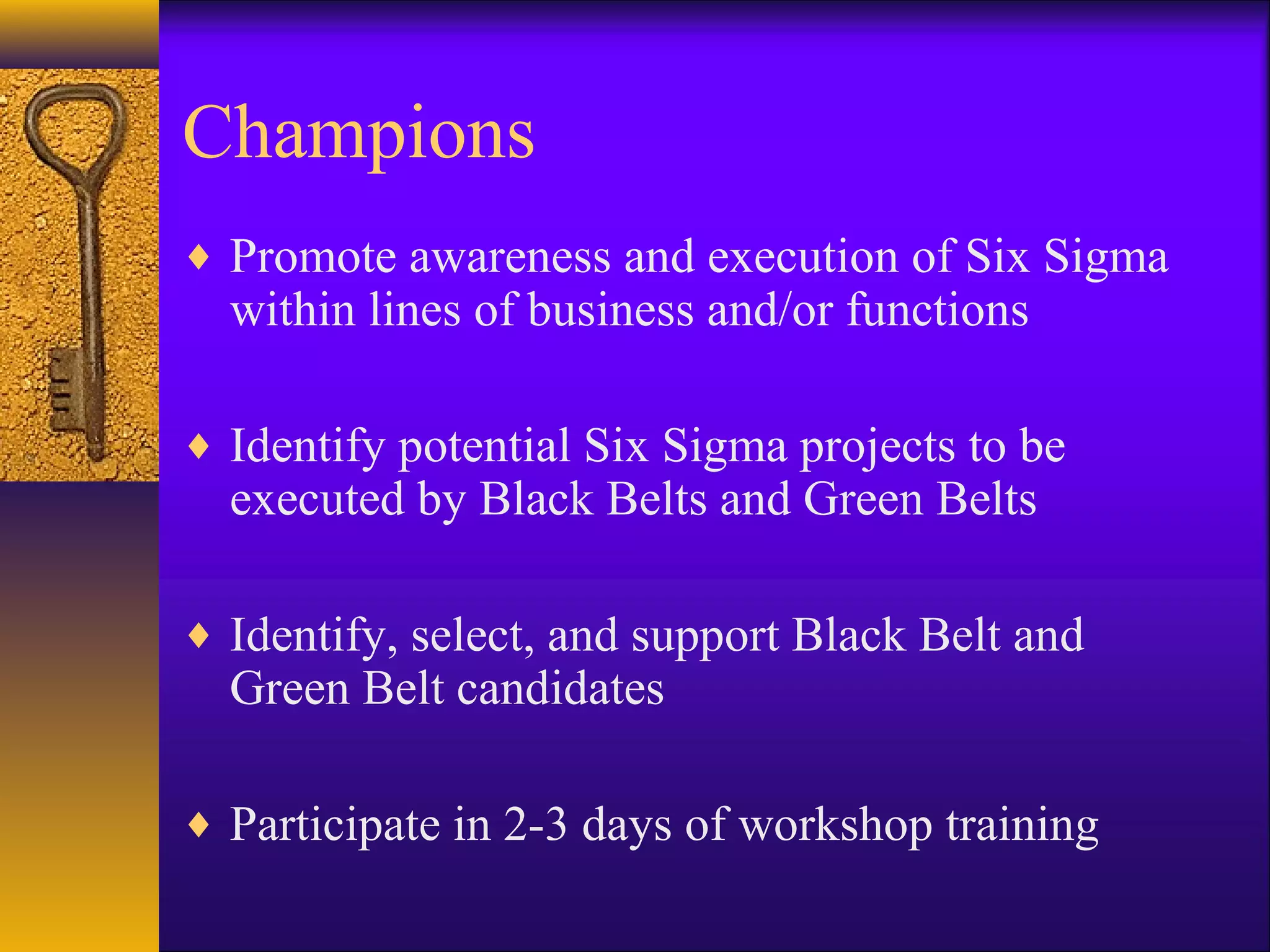 Champions

♦ Promote awareness and execution of Six Sigma within lines of business and/or functions

♦ Identify potential Six Sigma projects to be executed by Black Belts and Green Belts

♦ Identify, select, and support Black Belt and Green Belt candidates

♦ Participate in 2-3 days of workshop training